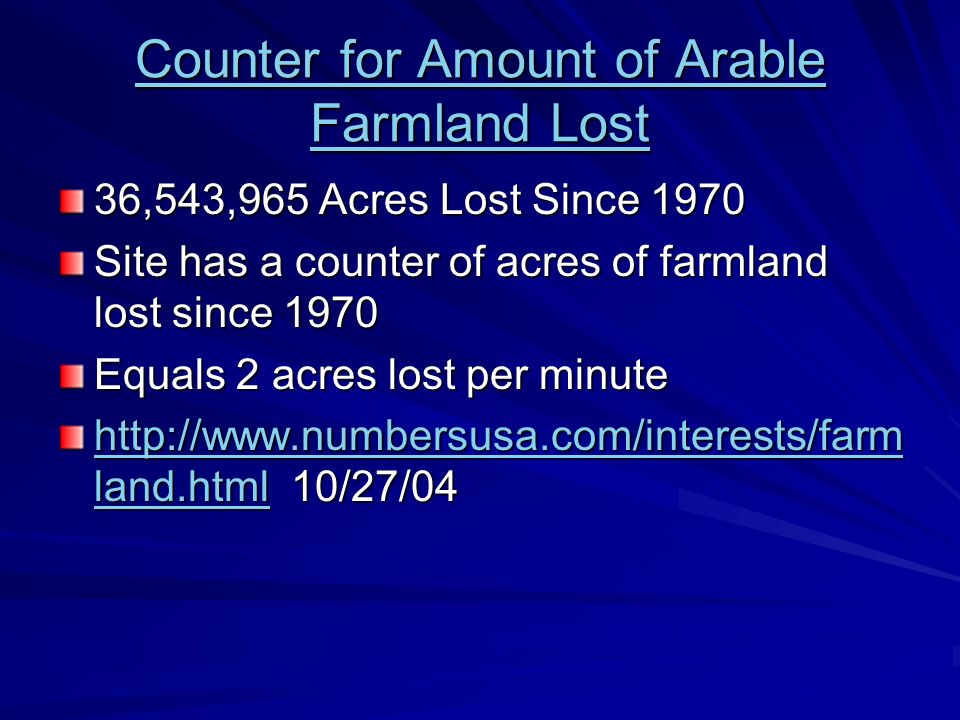 Counter for Amount of Arable Farmland Lost

36,543,965 Acres Lost Since 1970

Site has a counter of acres of farmland lost since 1970

Equals 2 acres lost per minute

http://www.numbersusa.com/interests/farmland.html 10/27/04